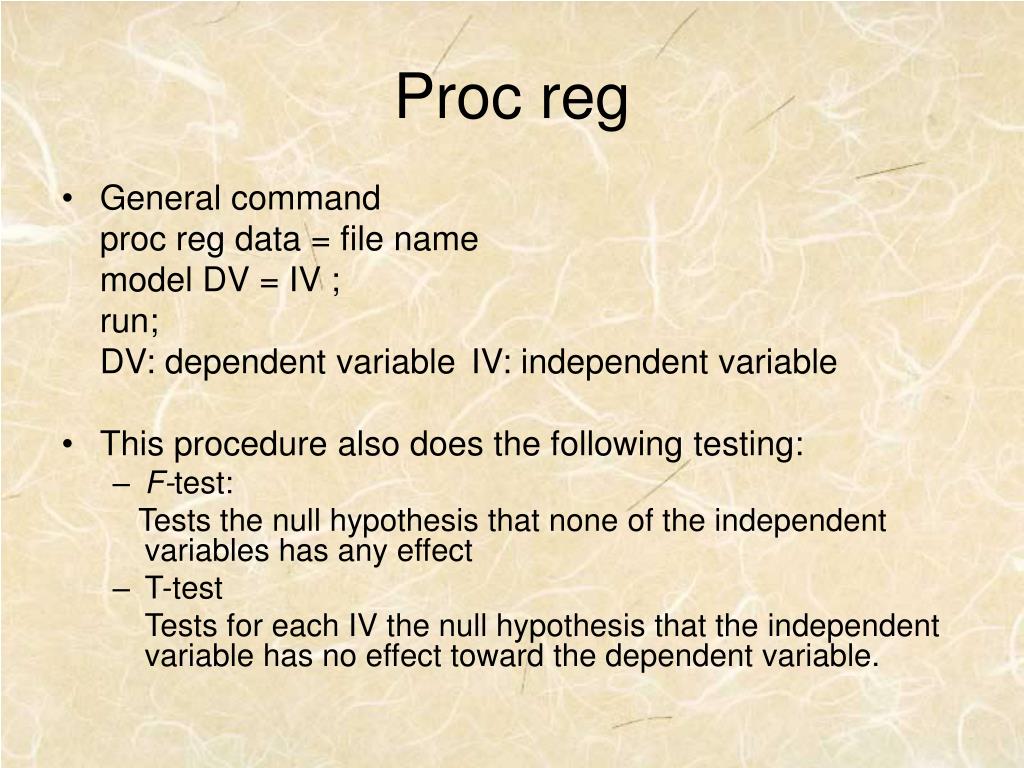 Proc reg

• General command
proc reg data = file name
model DV = IV ;
run;
DV: dependent variable IV: independent variable

• This procedure also does the following testing:
– F-test:
Tests the null hypothesis that none of the independent variables has any effect
– T-test
Tests for each IV the null hypothesis that the independent variable has no effect toward the dependent variable.